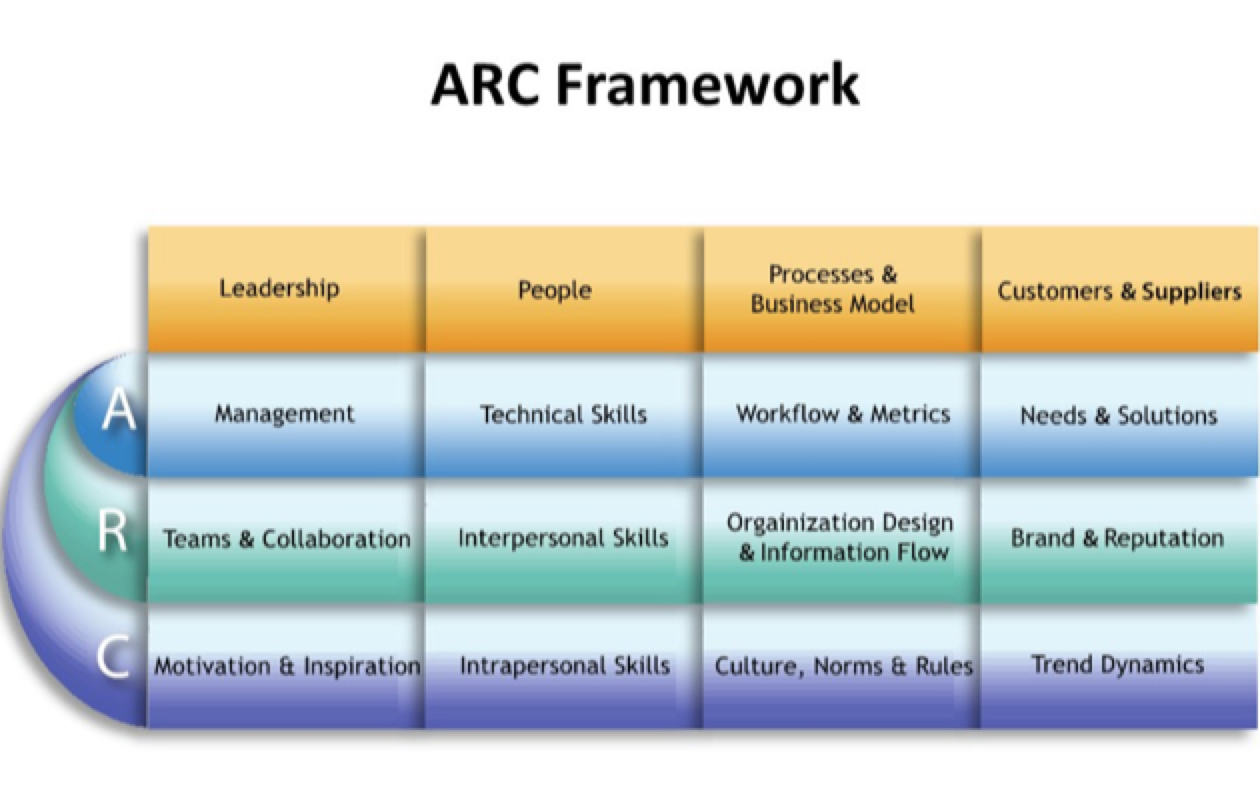 ARC Framework

|   | Leadership | People | Processes & Business Model | Customers & Suppliers |
|---|---|---|---|---|
| A | Management | Technical Skills | Workflow & Metrics | Needs & Solutions |
| R | Teams & Collaboration | Interpersonal Skills | Orgainization Design & Information Flow | Brand & Reputation |
| C | Motivation & Inspiration | Intrapersonal Skills | Culture, Norms & Rules | Trend Dynamics |